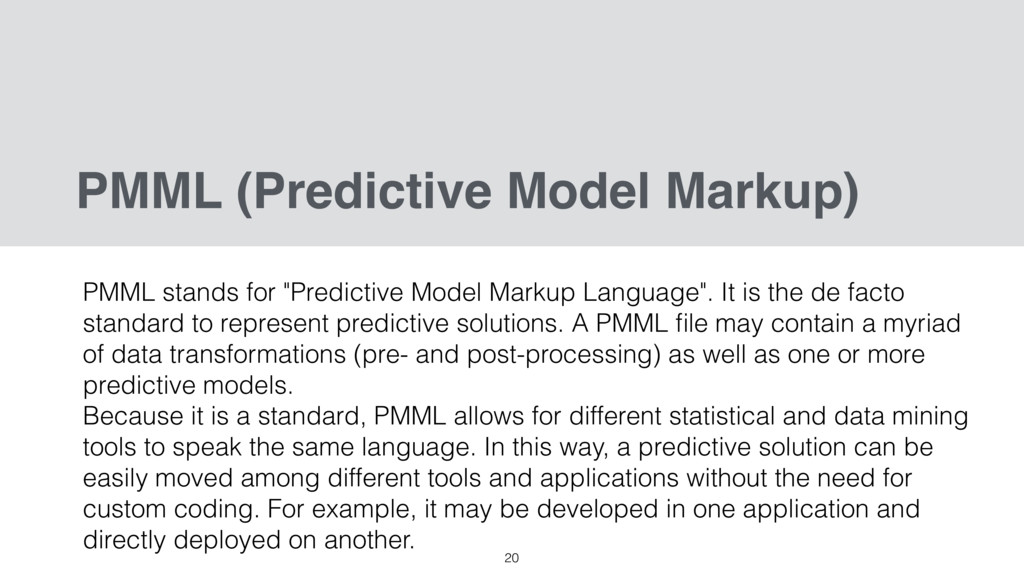 PMML (Predictive Model Markup)

PMML stands for "Predictive Model Markup Language". It is the de facto standard to represent predictive solutions. A PMML file may contain a myriad of data transformations (pre- and post-processing) as well as one or more predictive models.
Because it is a standard, PMML allows for different statistical and data mining tools to speak the same language. In this way, a predictive solution can be easily moved among different tools and applications without the need for custom coding. For example, it may be developed in one application and directly deployed on another.

20